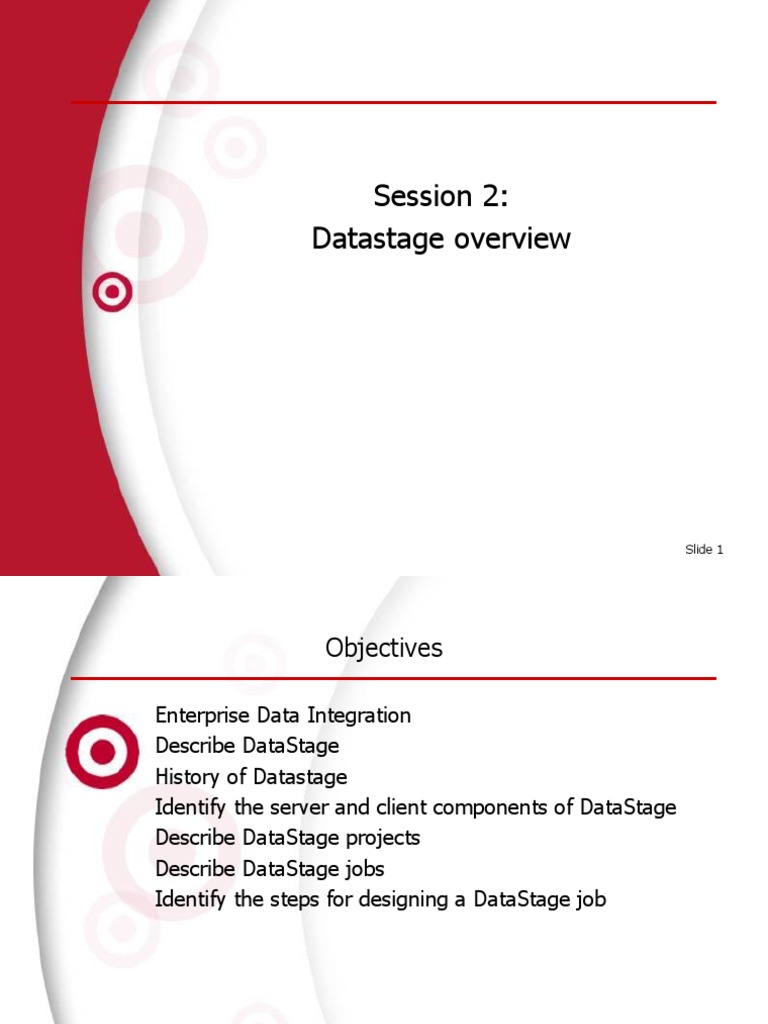 Session 2:
Datastage overview

Slide 1

Objectives

Enterprise Data Integration
Describe DataStage
History of Datastage
Identify the server and client components of DataStage
Describe DataStage projects
Describe DataStage jobs
Identify the steps for designing a DataStage job